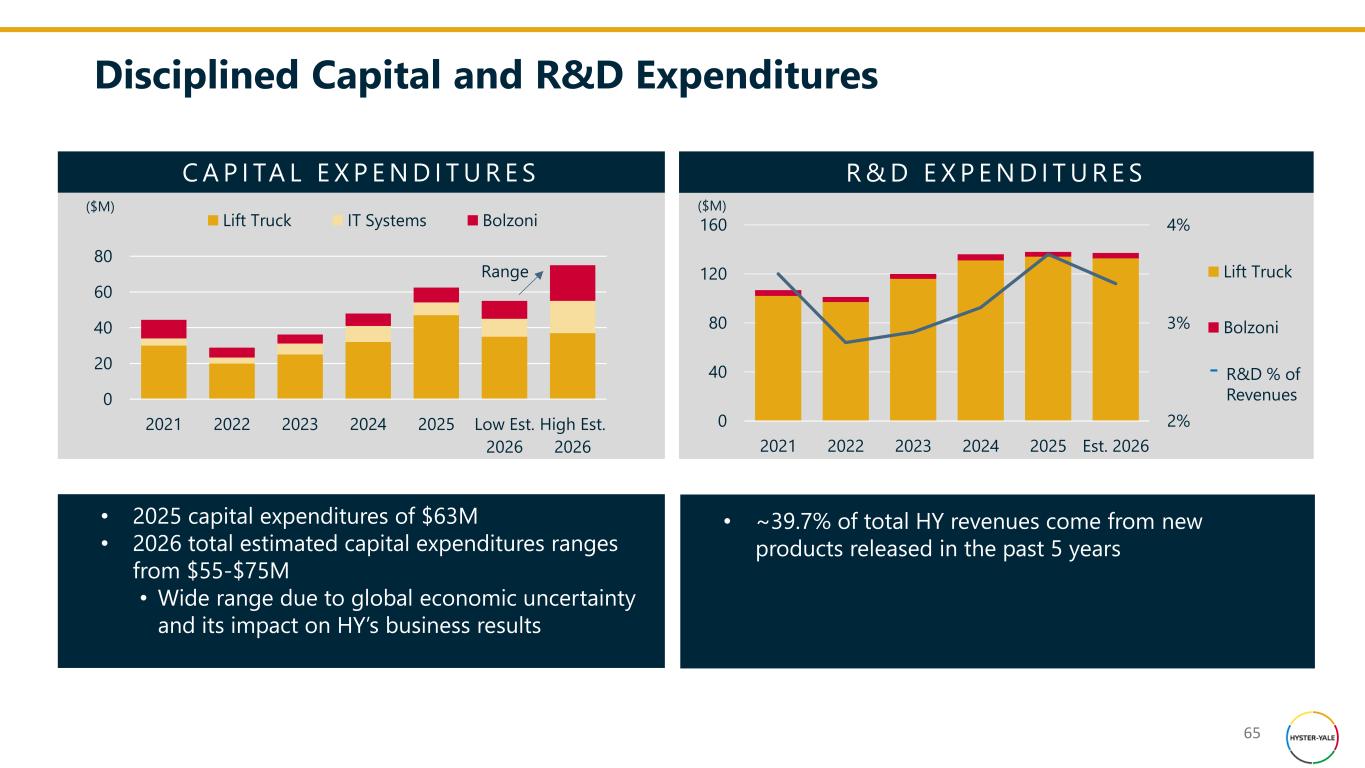 Disciplined Capital and R&D Expenditures

CAPITAL EXPENDITURES

($M)

Lift Truck IT Systems Bolzoni

80
60
40
20
0

Range

2021 2022 2023 2024 2025 Low Est. 2026 High Est. 2026

R&D EXPENDITURES

($M)

160
120
80
40
0

4%
3%
2%

Lift Truck
Bolzoni
R&D % of Revenues

2021 2022 2023 2024 2025 Est. 2026

• 2025 capital expenditures of $63M
• 2026 total estimated capital expenditures ranges from $55-$75M
• Wide range due to global economic uncertainty and its impact on HY's business results

• ~39.7% of total HY revenues come from new products released in the past 5 years

65

HYSTER-YALE